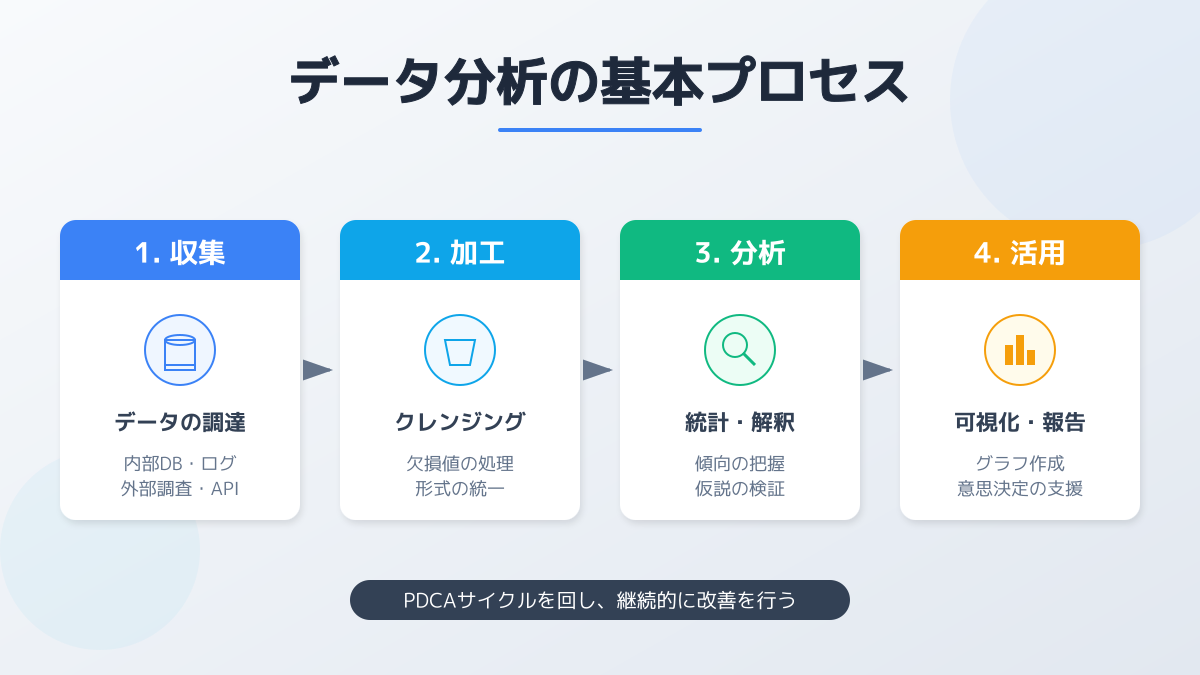 データ分析の基本プロセス

1. 収集

データの調達

内部DB・ログ
外部調査・API

2. 加工

クレンジング

欠損値の処理
形式の統一

3. 分析

統計・解釈

傾向の把握
仮説の検証

4. 活用

可視化・報告

グラフ作成
意思決定の支援

PDCAサイクルを回し、継続的に改善を行う